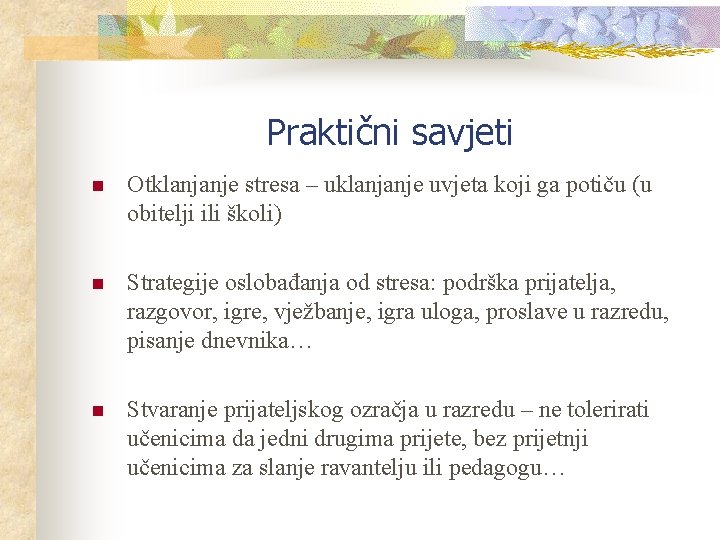 Praktični savjeti

Otklanjanje stresa – uklanjanje uvjeta koji ga potiču (u obitelji ili školi)

Strategije oslobađanja od stresa: podrška prijatelja, razgovor, igre, vježbanje, igra uloga, proslave u razredu, pisanje dnevnika…

Stvaranje prijateljskog ozračja u razredu – ne tolerirati učenicima da jedni drugima prijete, bez prijetnji učenicima za slanje ravantelju ili pedagogu…